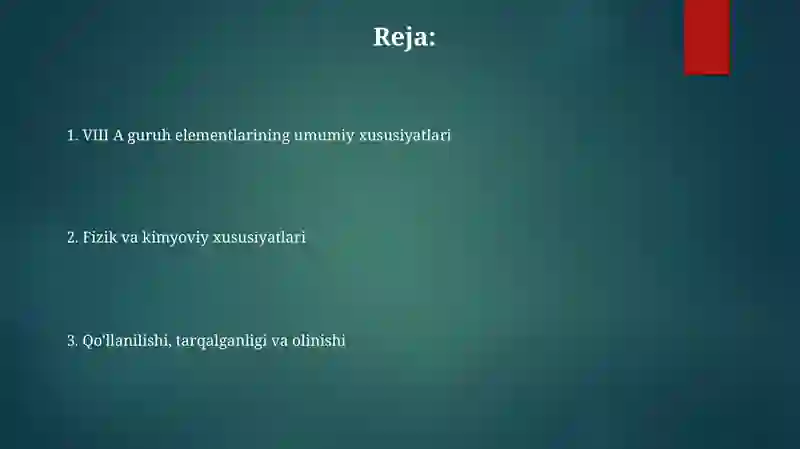 Reja:

1. VIII A guruh elementlarining umumiy xususiyatlari

2. Fizik va kimyoviy xususiyatlari

3. Qo'llanilishi, tarqalganligi va olinishi